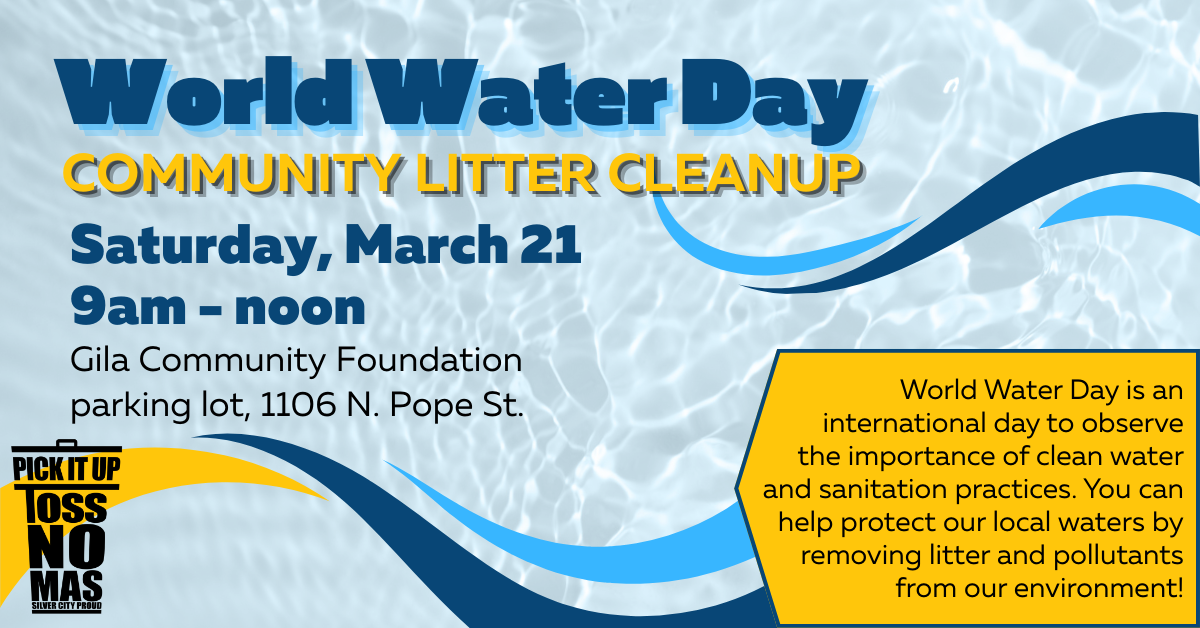 World Water Day
COMMUNITY LITTER CLEANUP

Saturday, March 21
9am – noon

Gila Community Foundation parking lot, 1106 N. Pope St.

PICK IT UP
TOSS
NO
MAS
SILVER CITY PROUD

World Water Day is an international day to observe the importance of clean water and sanitation practices. You can help protect our local waters by removing litter and pollutants from our environment!